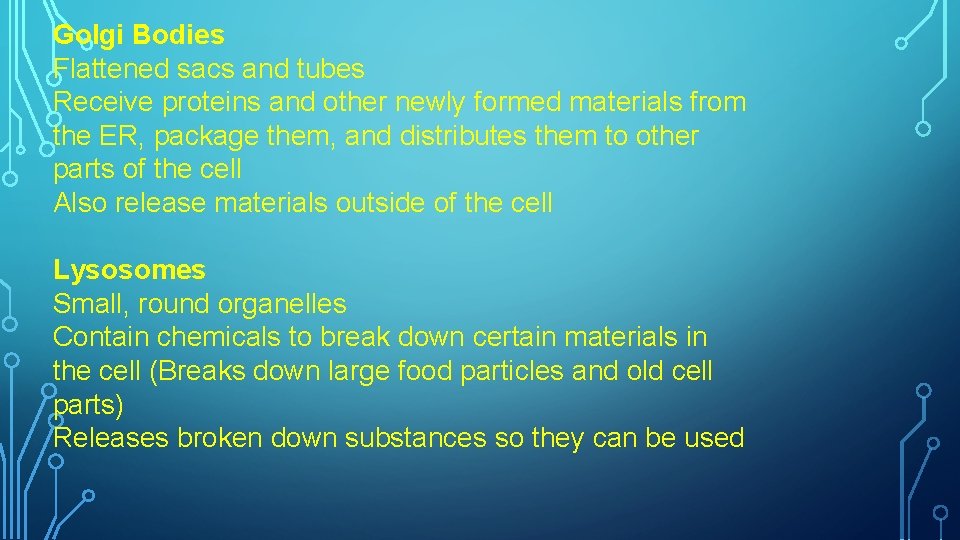 Golgi Bodies
Flattened sacs and tubes
Receive proteins and other newly formed materials from the ER, package them, and distributes them to other parts of the cell
Also release materials outside of the cell

Lysosomes
Small, round organelles
Contain chemicals to break down certain materials in the cell (Breaks down large food particles and old cell parts)
Releases broken down substances so they can be used